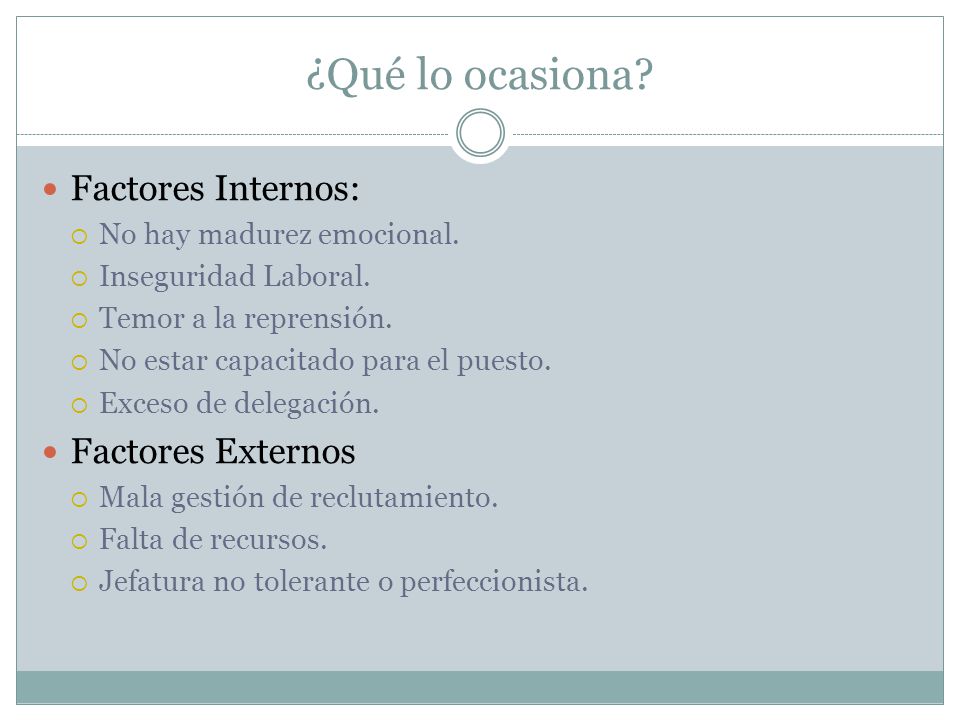 ¿Qué lo ocasiona?

- Factores Internos:
  - No hay madurez emocional.
  - Inseguridad Laboral.
  - Temor a la reprensión.
  - No estar capacitado para el puesto.
  - Exceso de delegación.
- Factores Externos
  - Mala gestión de reclutamiento.
  - Falta de recursos.
  - Jefatura no tolerante o perfeccionista.